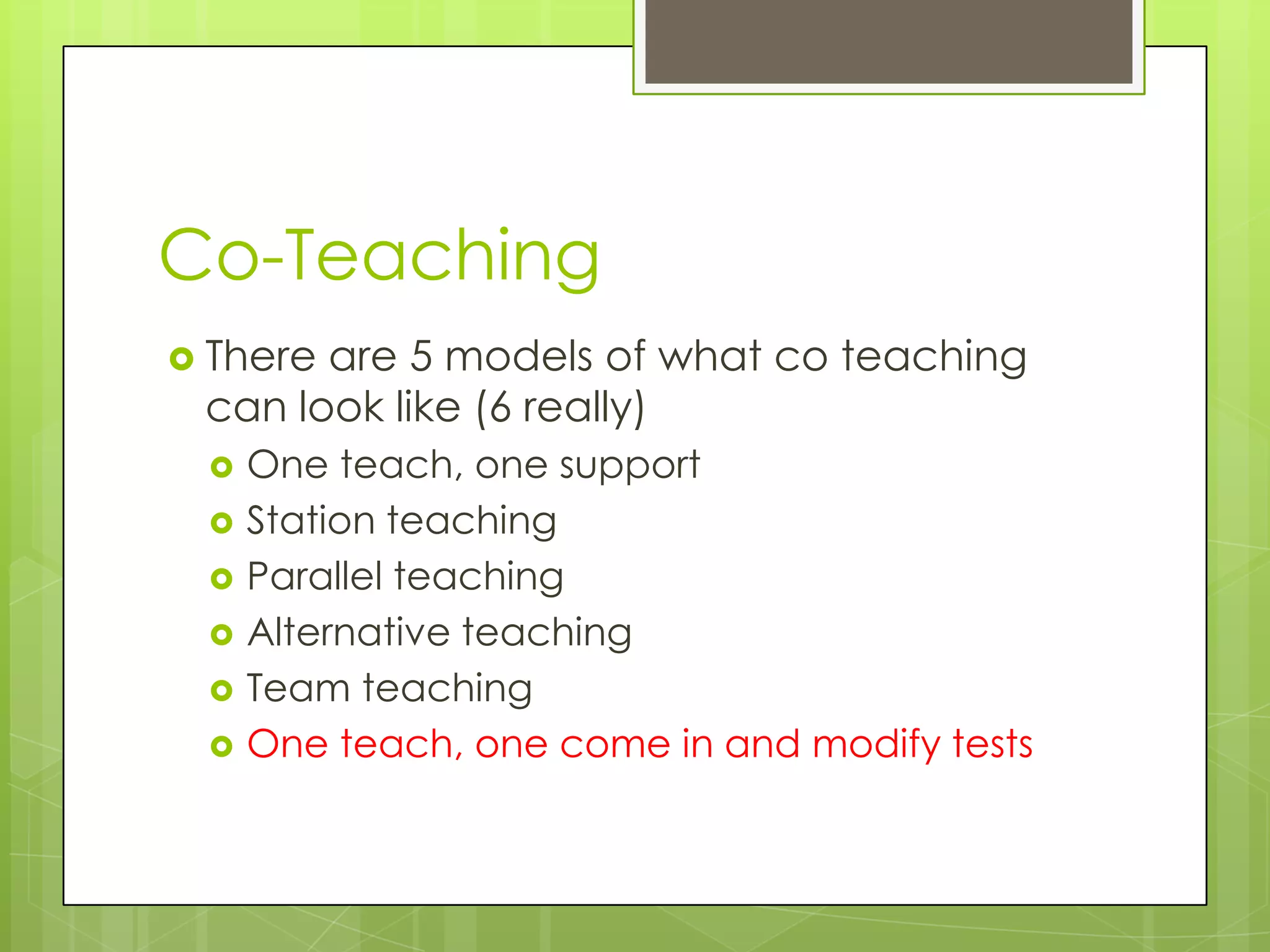 Co-Teaching

There are 5 models of what co teaching can look like (6 really)

One teach, one support

Station teaching

Parallel teaching

Alternative teaching

Team teaching

One teach, one come in and modify tests